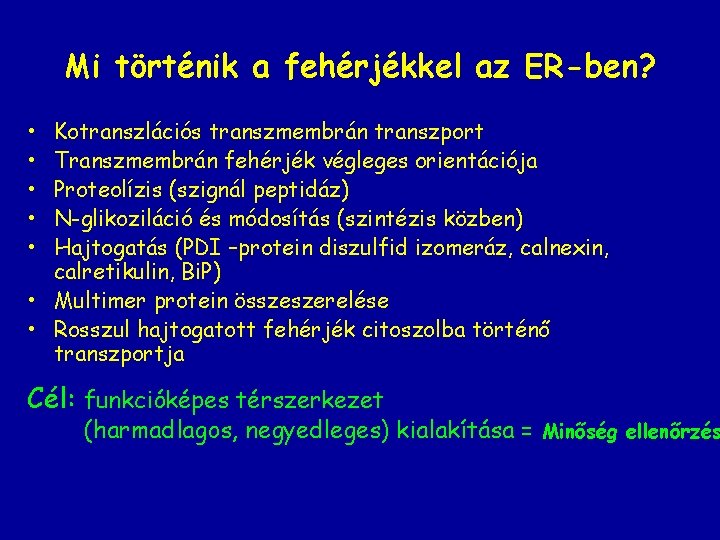 Mi történik a fehérjékkel az ER-ben?

• Kotranszlációs transzmembrán transzport
• Transzmembrán fehérjék végleges orientációja
• Proteolízis (szignál peptidáz)
• N-glikoziláció és módosítás (szintézis közben)
• Hajtogatás (PDI –protein diszulfid izomeráz, calnexin, calretikulin, BiP)
• Multimer protein összeszerelése
• Rosszul hajtogatott fehérjék citoszolba történő transzportja

Cél: funkcióképes térszerkezet (harmadlagos, negyedleges) kialakítása = Minőség ellenőrzés